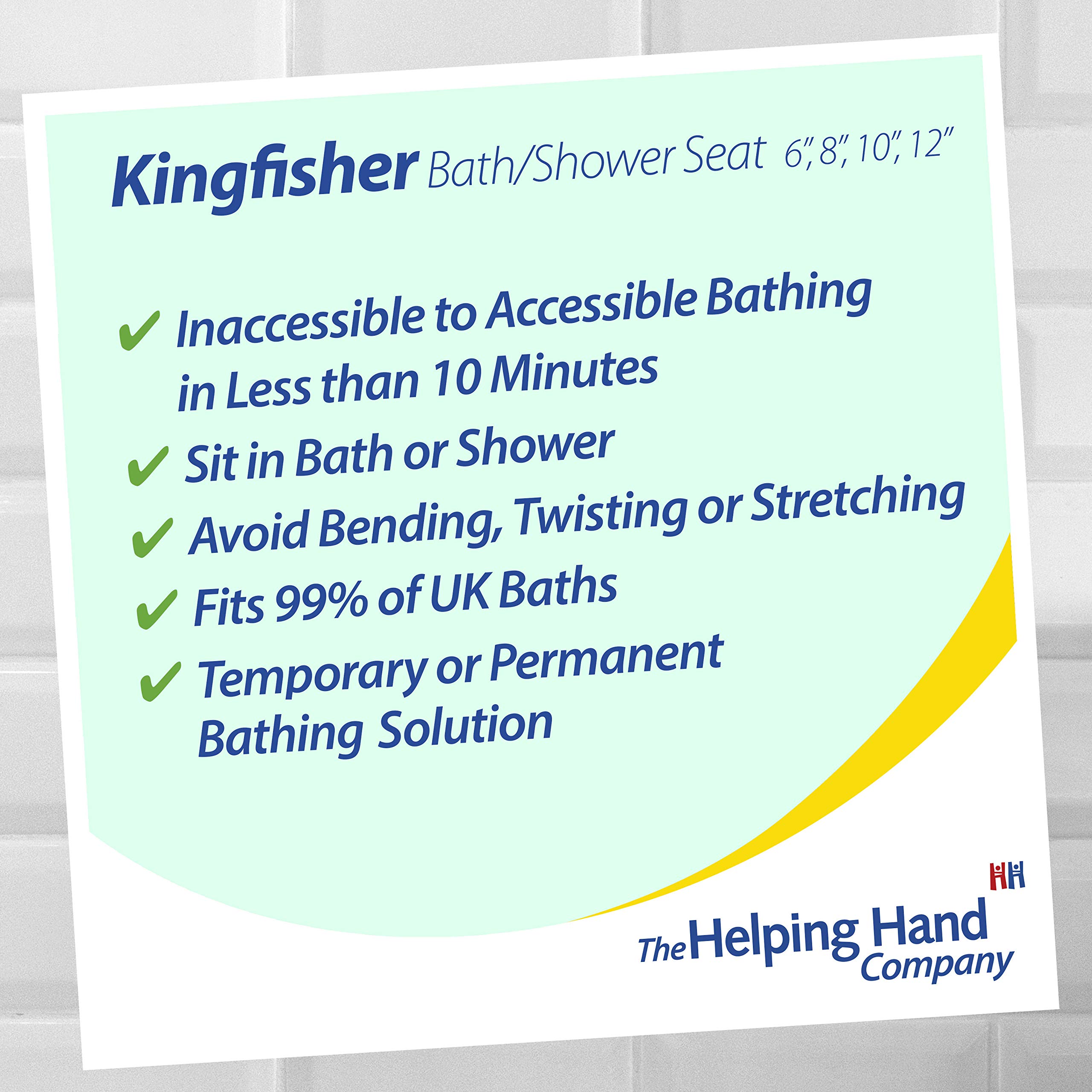 Kingfisher Bath/Shower Seat 6", 8", 10", 12"

✔ Inaccessible to Accessible Bathing in Less than 10 Minutes
✔ Sit in Bath or Shower
✔ Avoid Bending, Twisting or Stretching
✔ Fits 99% of UK Baths
✔ Temporary or Permanent Bathing Solution

The Helping Hand Company